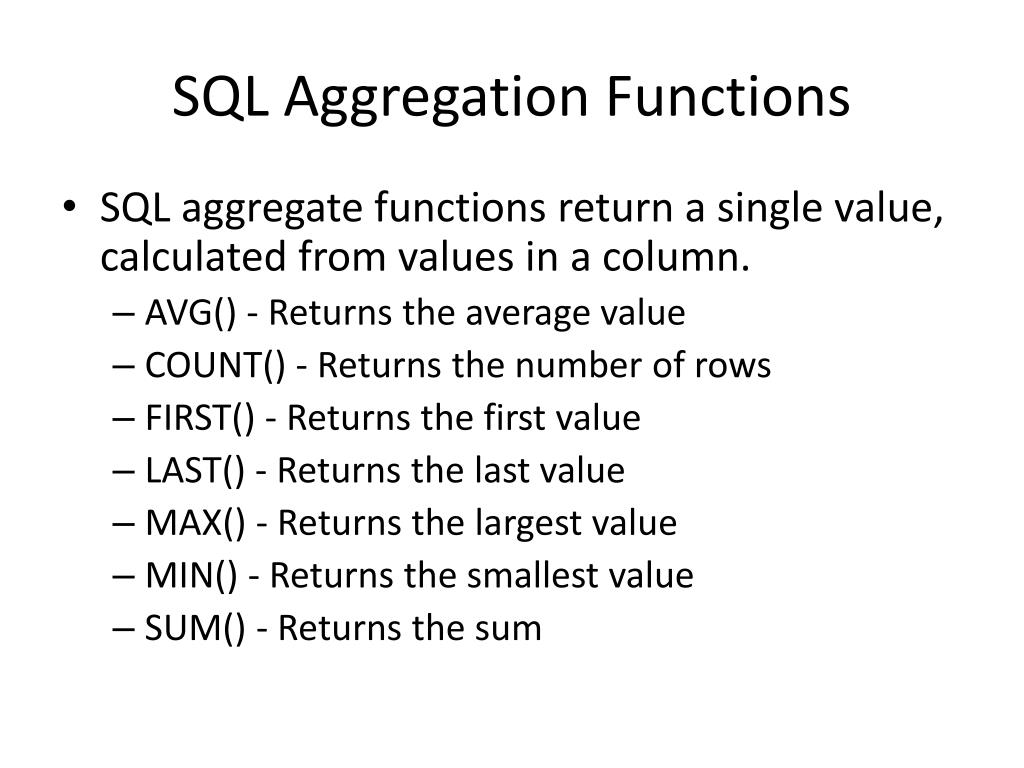 SQL Aggregation Functions

• SQL aggregate functions return a single value, calculated from values in a column.
– AVG() - Returns the average value
– COUNT() - Returns the number of rows
– FIRST() - Returns the first value
– LAST() - Returns the last value
– MAX() - Returns the largest value
– MIN() - Returns the smallest value
– SUM() - Returns the sum